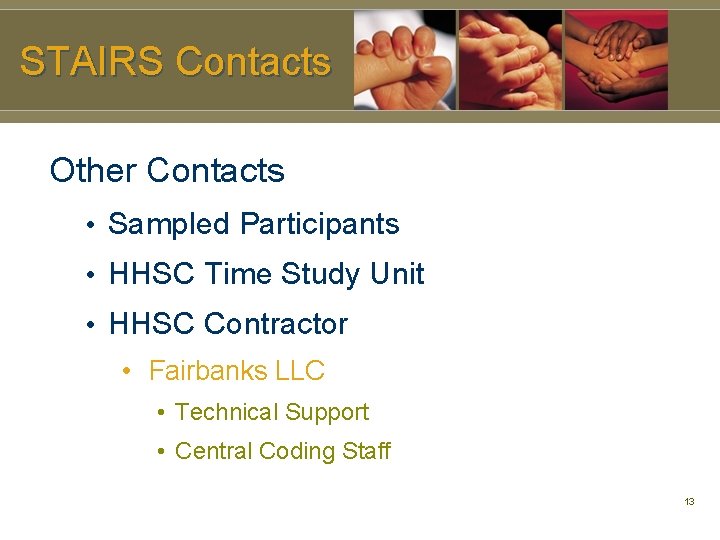 STAIRS Contacts

Other Contacts

• Sampled Participants
• HHSC Time Study Unit
• HHSC Contractor
  • Fairbanks LLC
    • Technical Support
    • Central Coding Staff

13